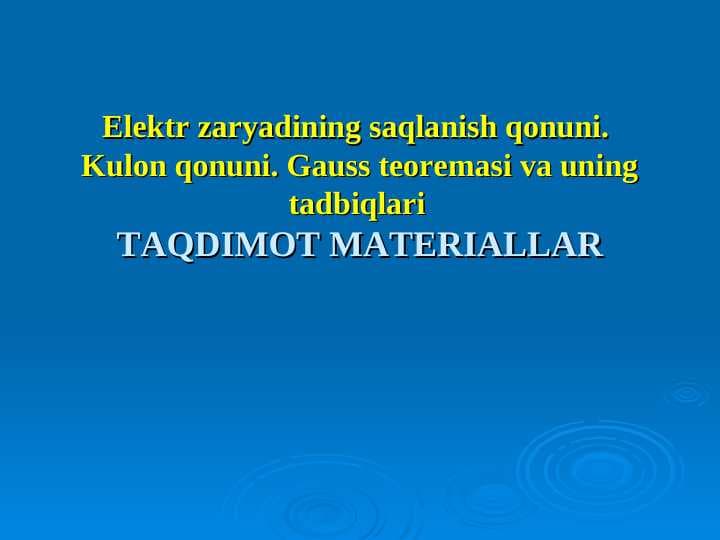 Elektr zaryadining saqlanish qonuni. Kulon qonuni. Gauss teoremasi va uning tadbiqlari

TAQDIMOT MATERIALLAR